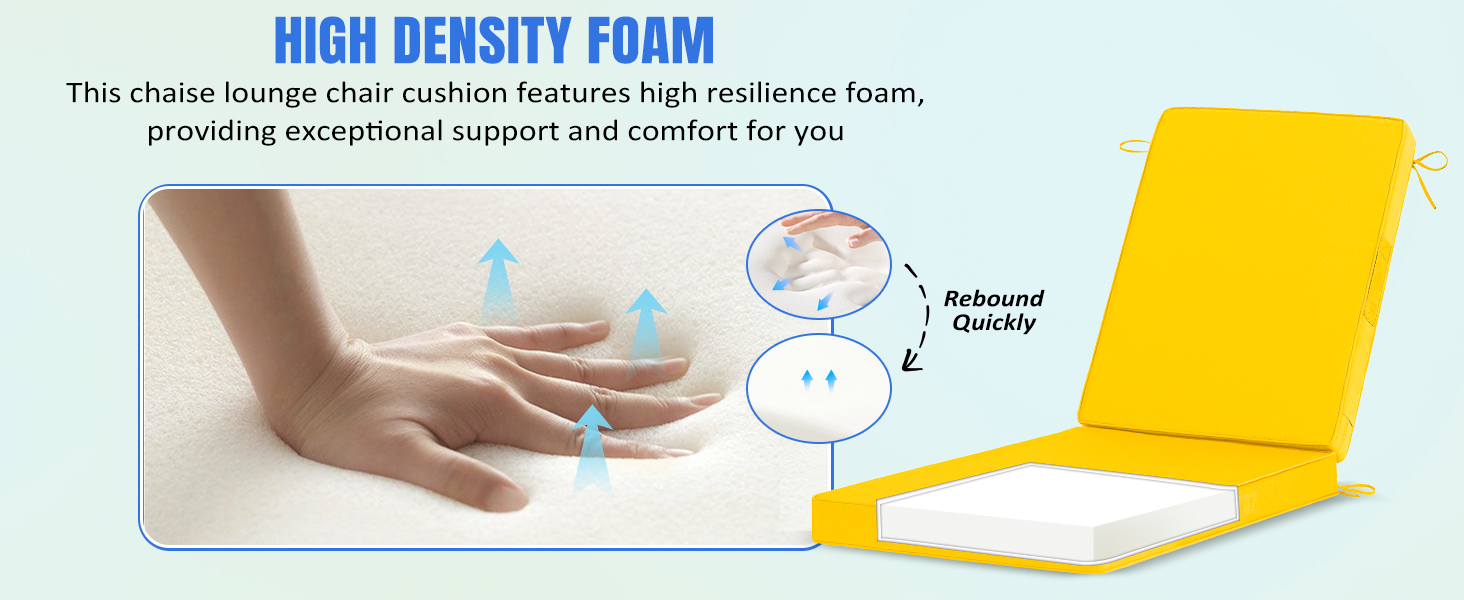 HIGH DENSITY FOAM

This chaise lounge chair cushion features high resilience foam, providing exceptional support and comfort for you

Rebound Quickly